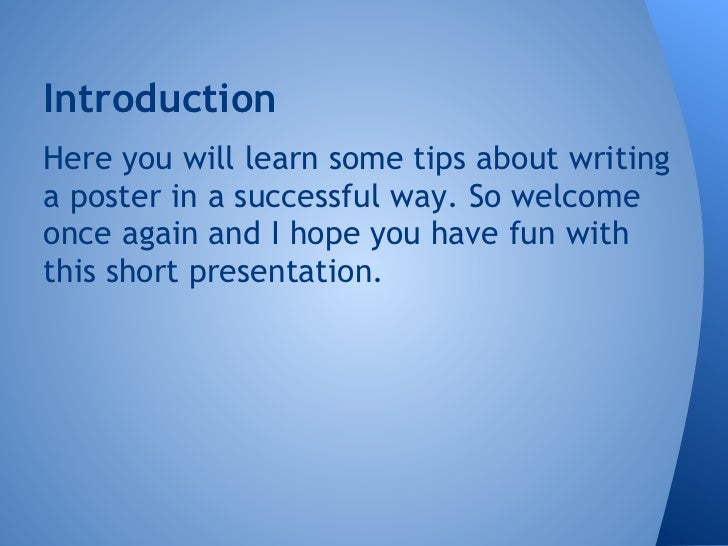 Introduction

Here you will learn some tips about writing a poster in a successful way. So welcome once again and I hope you have fun with this short presentation.